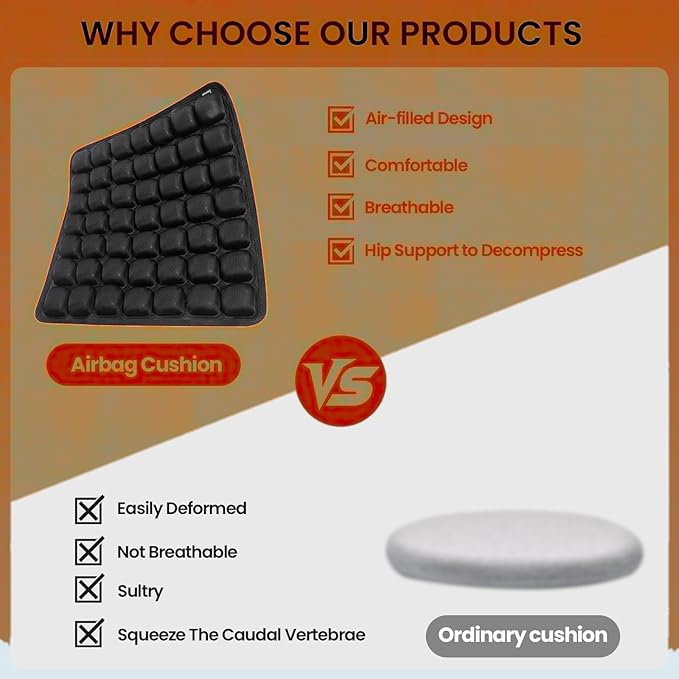 WHY CHOOSE OUR PRODUCTS

Air-filled Design

Comfortable

Breathable

Hip Support to Decompress

Airbag Cushion

VS

Easily Deformed

Not Breathable

Sultry

Squeeze The Caudal Vertebrae

Ordinary cushion